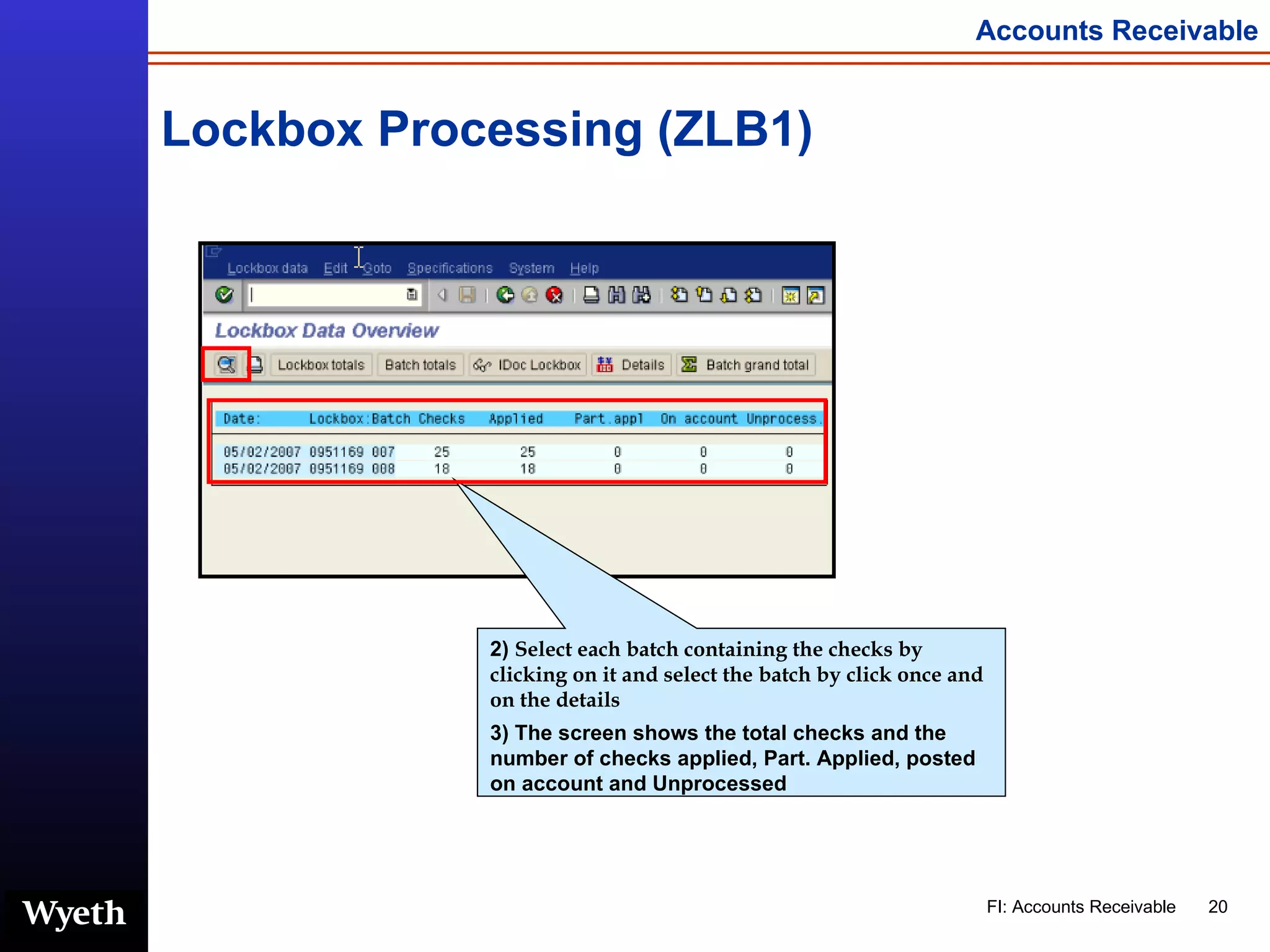 Accounts Receivable

Lockbox Processing (ZLB1)

Lockbox data Edit Goto Specifications System Help

Lockbox Data Overview

Lockbox totals Batch totals IDoc Lockbox Details Batch grand total

| Date: | Lockbox:Batch | Checks | Applied | Part.appl | On account | Unprocess. |
|---|---|---|---|---|---|---|
| 05/02/2007 | 0951169 007 | 25 | 25 | 0 | 0 | 0 |
| 05/02/2007 | 0951169 008 | 18 | 18 | 0 | 0 | 0 |

2) Select each batch containing the checks by clicking on it and select the batch by click once and on the details

3) The screen shows the total checks and the number of checks applied, Part. Applied, posted on account and Unprocessed

Wyeth

FI: Accounts Receivable 20